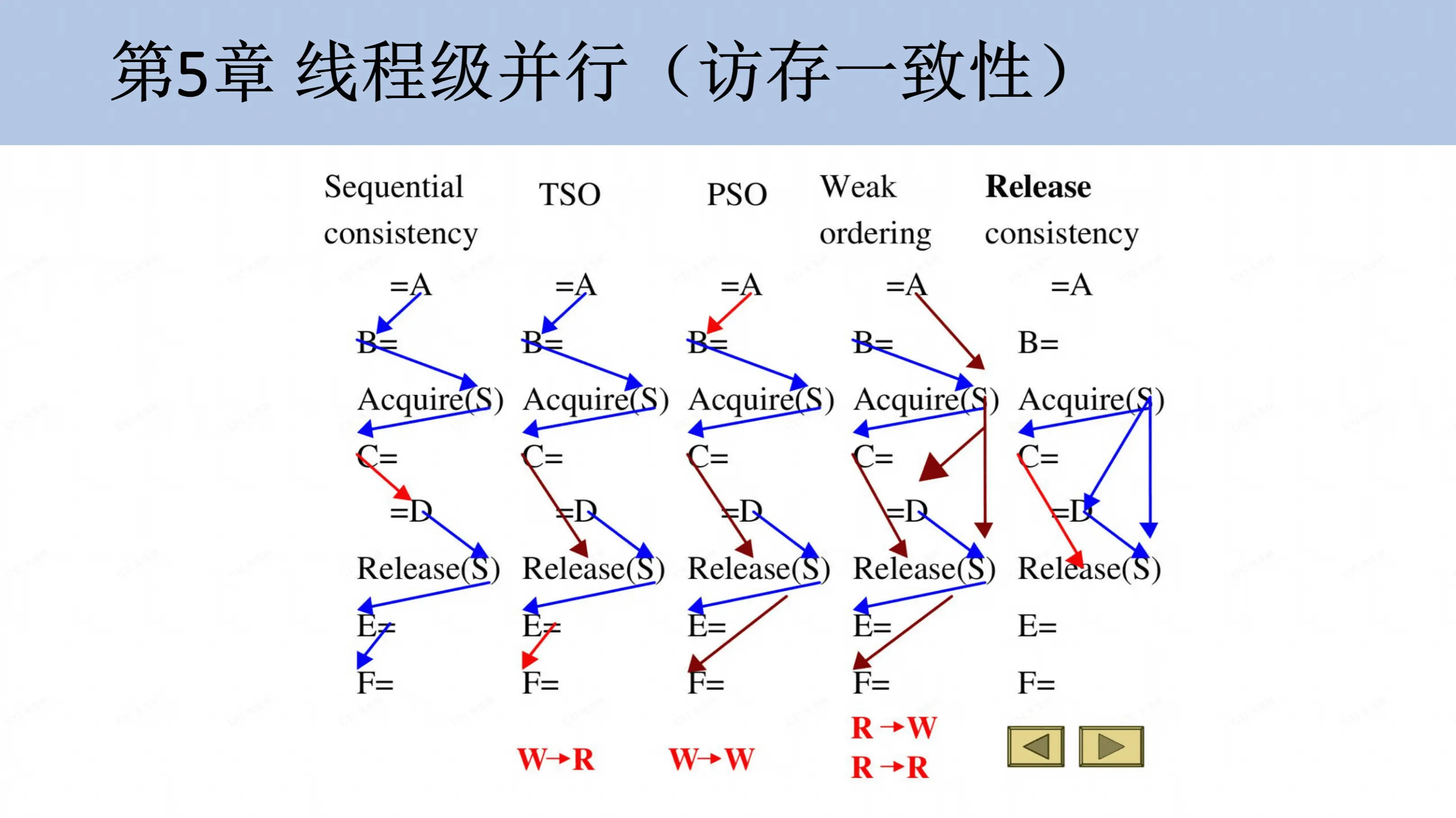 第5章 线程级并行（访存一致性）

Sequential consistency

=A
B=
Acquire(S)
C=
=D
Release(S)
E=
F=

TSO

=A
B=
Acquire(S)
C=
=D
Release(S)
E=
F=

W→R

PSO

=A
B=
Acquire(S)
C=
=D
Release(S)
E=
F=

W→W

Weak ordering

=A
B=
Acquire(S)
C=
=D
Release(S)
E=
F=

R→W
R→R

Release consistency

=A
B=
Acquire(S)
C=
=D
Release(S)
E=
F=